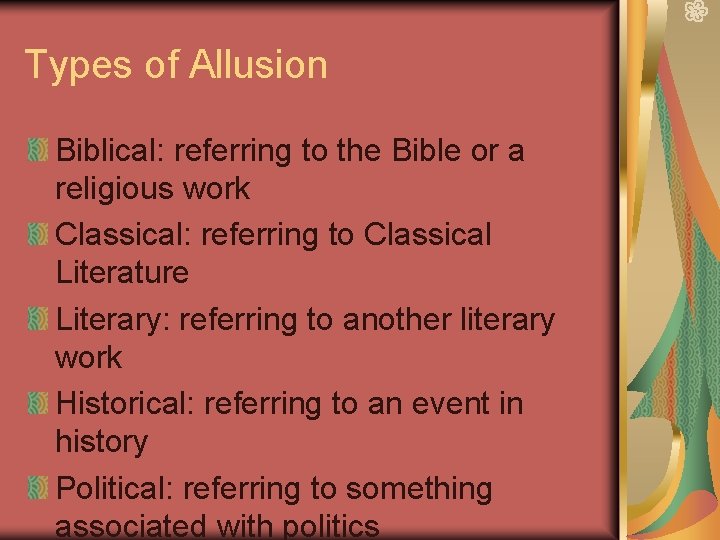 Types of Allusion

Biblical: referring to the Bible or a religious work

Classical: referring to Classical Literature

Literary: referring to another literary work

Historical: referring to an event in history

Political: referring to something associated with politics